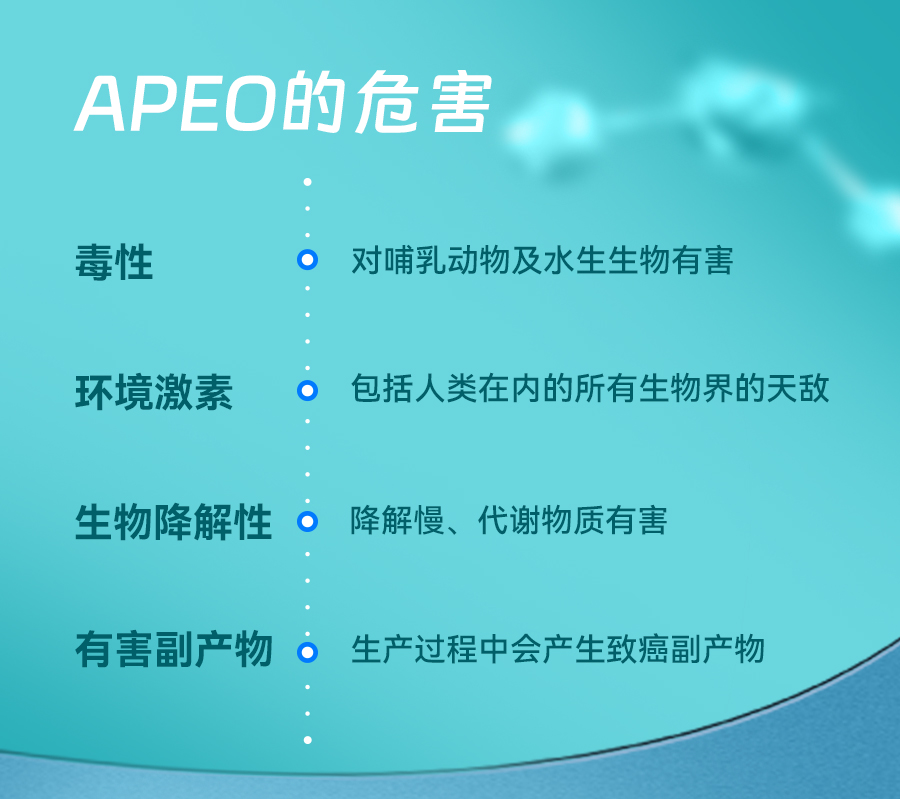 APEO的危害

毒性

对哺乳动物及水生生物有害

环境激素

包括人类在内的所有生物界的天敌

生物降解性

降解慢、代谢物质有害

有害副产物

生产过程中会产生致癌副产物